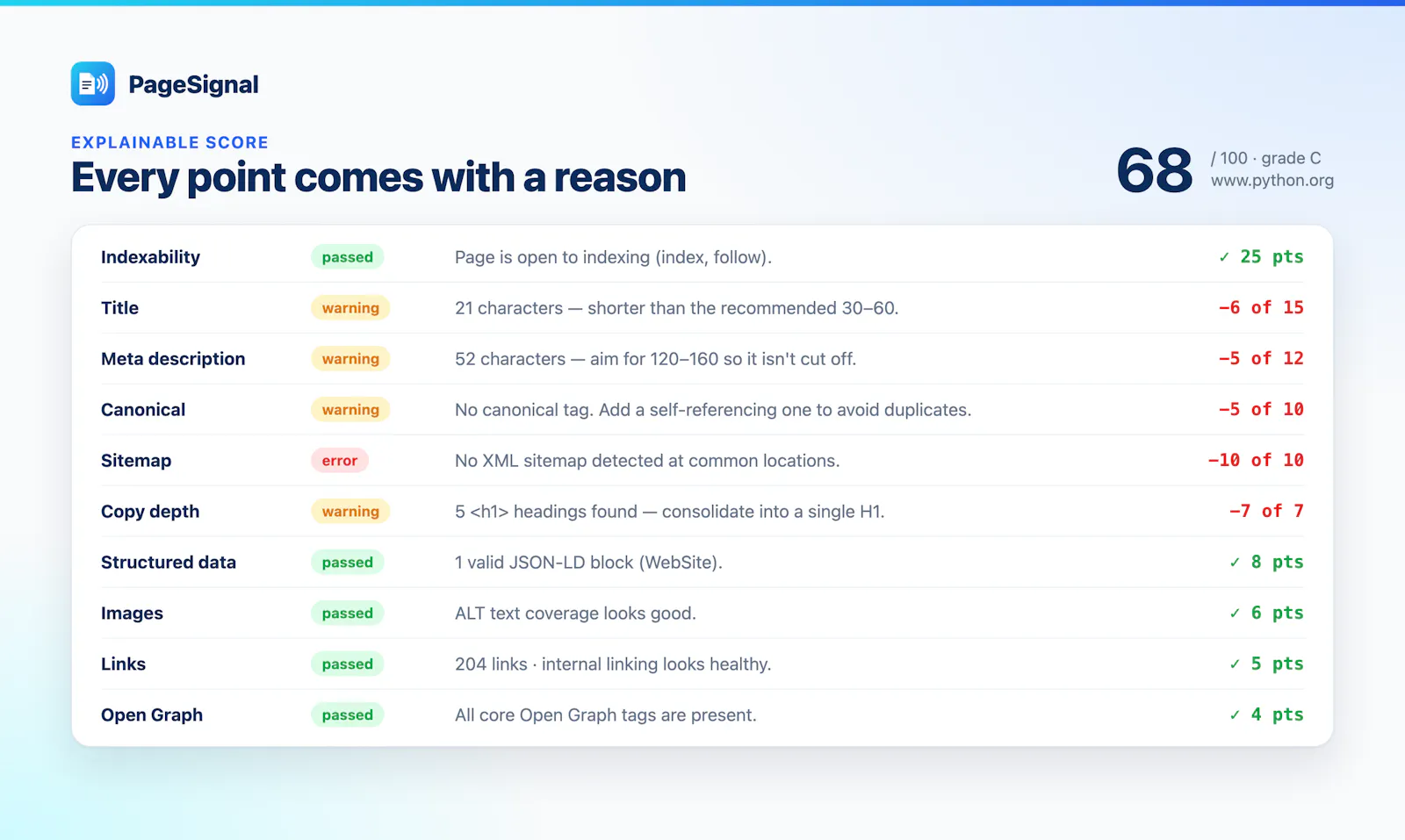 PageSignal

EXPLAINABLE SCORE

Every point comes with a reason

68 / 100 · grade C
www.python.org

| Indexability | passed | Page is open to indexing (index, follow). | ✓ 25 pts |
|---|---|---|---|
| Title | warning | 21 characters — shorter than the recommended 30–60. | −6 of 15 |
| Meta description | warning | 52 characters — aim for 120–160 so it isn't cut off. | −5 of 12 |
| Canonical | warning | No canonical tag. Add a self-referencing one to avoid duplicates. | −5 of 10 |
| Sitemap | error | No XML sitemap detected at common locations. | −10 of 10 |
| Copy depth | warning | 5 <h1> headings found — consolidate into a single H1. | −7 of 7 |
| Structured data | passed | 1 valid JSON-LD block (WebSite). | ✓ 8 pts |
| Images | passed | ALT text coverage looks good. | ✓ 6 pts |
| Links | passed | 204 links · internal linking looks healthy. | ✓ 5 pts |
| Open Graph | passed | All core Open Graph tags are present. | ✓ 4 pts |